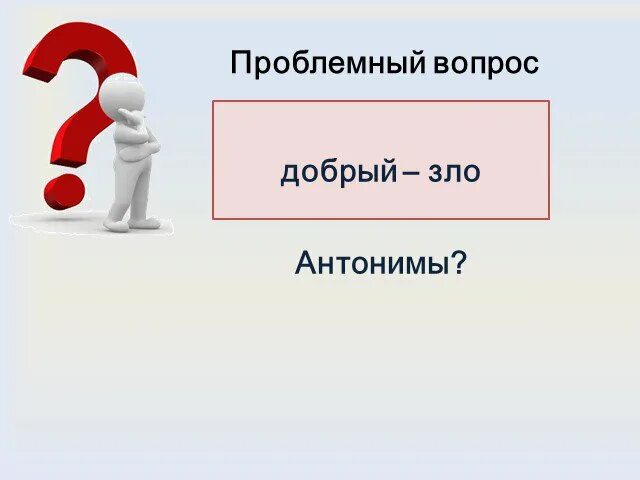 Проблемный вопрос

добрый – зло

Антонимы?